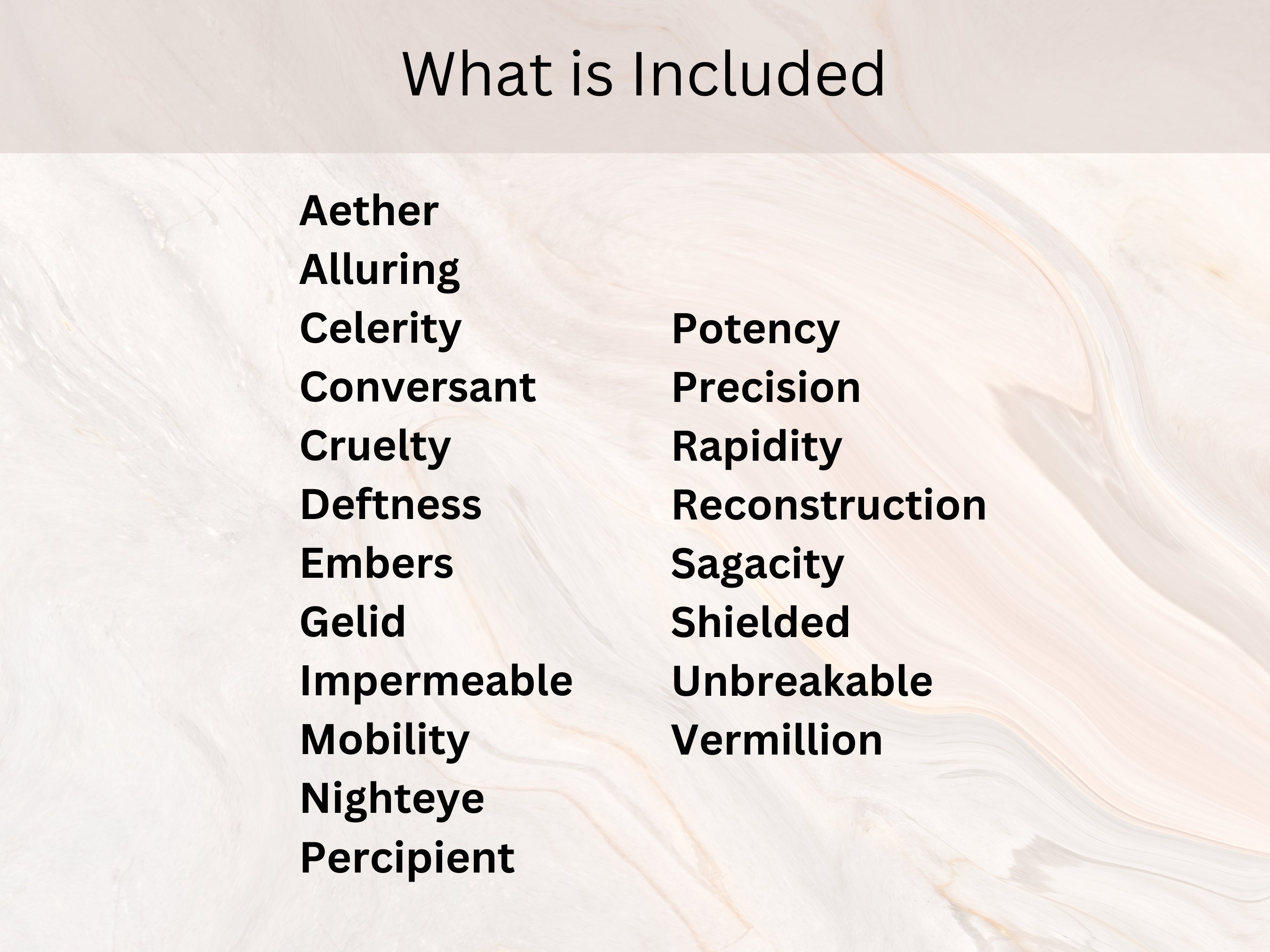 What is Included

Aether
Alluring
Celerity
Conversant
Cruelty
Deftness
Embers
Gelid
Impermeable
Mobility
Nighteye
Percipient

Potency
Precision
Rapidity
Reconstruction
Sagacity
Shielded
Unbreakable
Vermillion